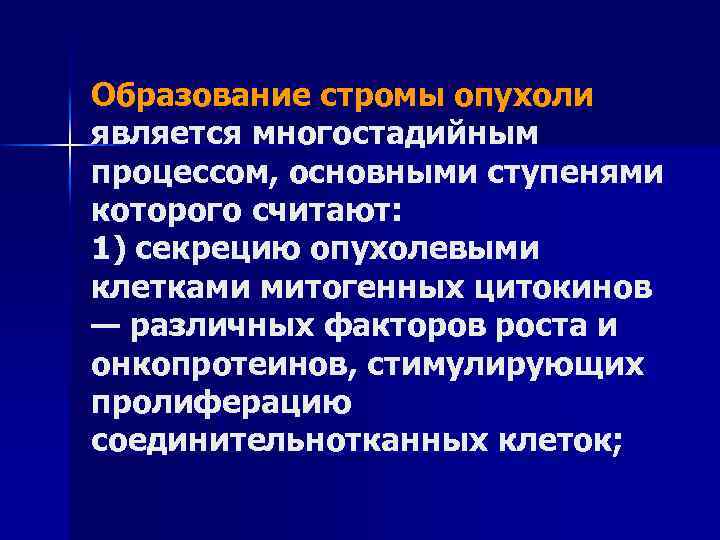 Образование стромы опухоли является многостадийным процессом, основными ступенями которого считают:
1) секрецию опухолевыми клетками митогенных цитокинов — различных факторов роста и онкопротеинов, стимулирующих пролиферацию соединительнотканных клеток;